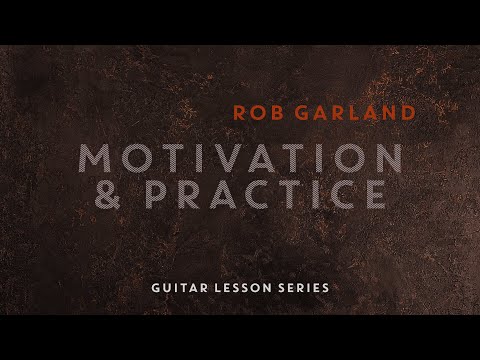 ROB GARLAND

MOTIVATION
& PRACTICE

GUITAR LESSON SERIES